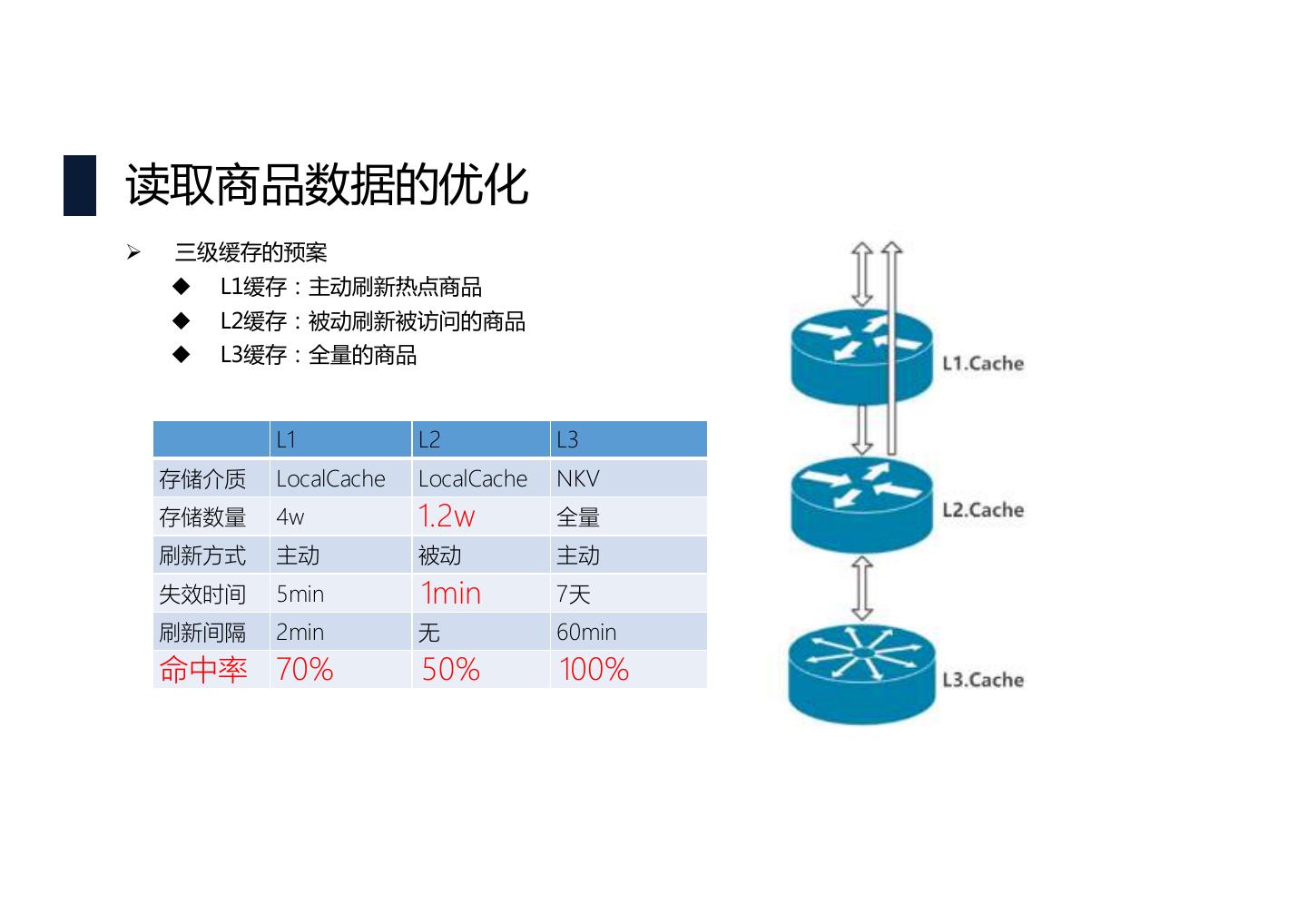 读取商品数据的优化

➢ 三级缓存的预案
◆ L1缓存：主动刷新热点商品
◆ L2缓存：被动刷新被访问的商品
◆ L3缓存：全量的商品

| | L1 | L2 | L3 |
|---|---|---|---|
| 存储介质 | LocalCache | LocalCache | NKV |
| 存储数量 | 4w | 1.2w | 全量 |
| 刷新方式 | 主动 | 被动 | 主动 |
| 失效时间 | 5min | 1min | 7天 |
| 刷新间隔 | 2min | 无 | 60min |
| 命中率 | 70% | 50% | 100% |

L1.Cache

L2.Cache

L3.Cache